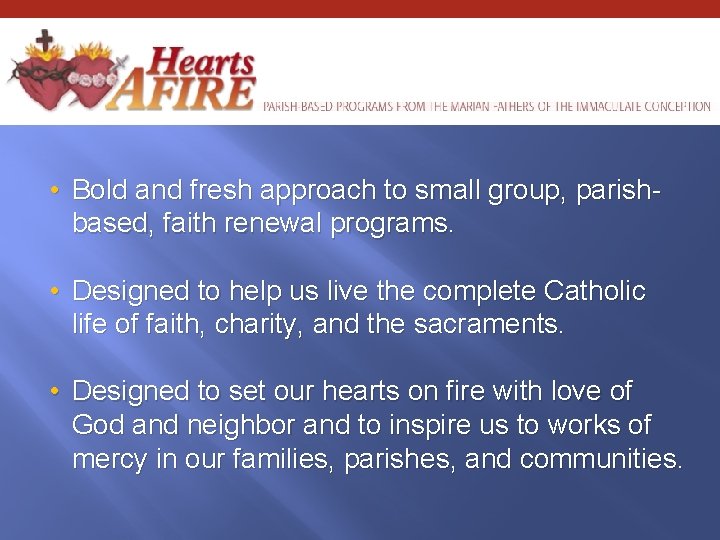 Hearts AFIRE

PARISH-BASED PROGRAMS FROM THE MARIAN FATHERS OF THE IMMACULATE CONCEPTION

• Bold and fresh approach to small group, parish-based, faith renewal programs.

• Designed to help us live the complete Catholic life of faith, charity, and the sacraments.

• Designed to set our hearts on fire with love of God and neighbor and to inspire us to works of mercy in our families, parishes, and communities.